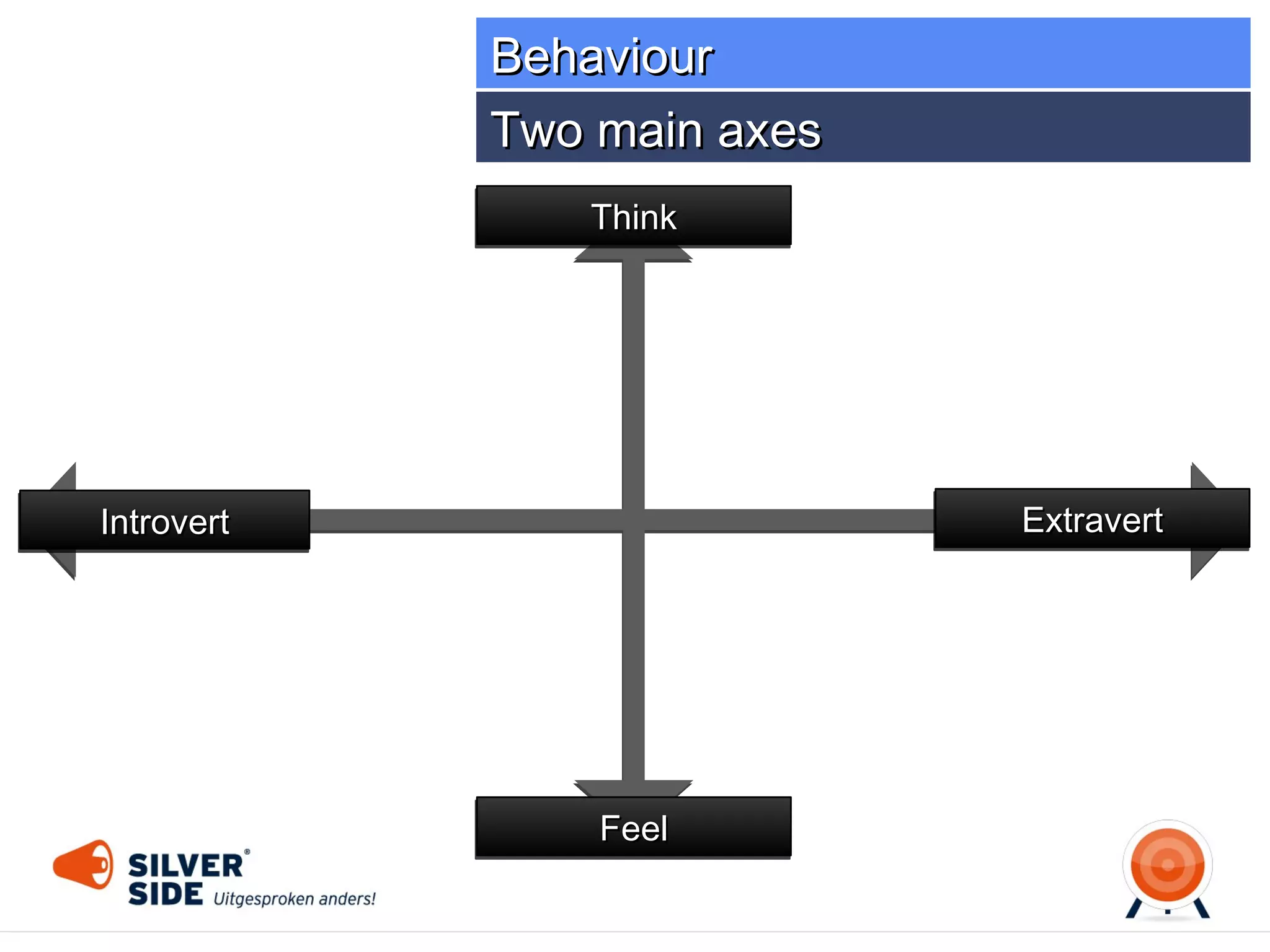 Behaviour

Two main axes

Think

Introvert

Extravert

Feel

SILVER® SIDE Uitgesproken anders!